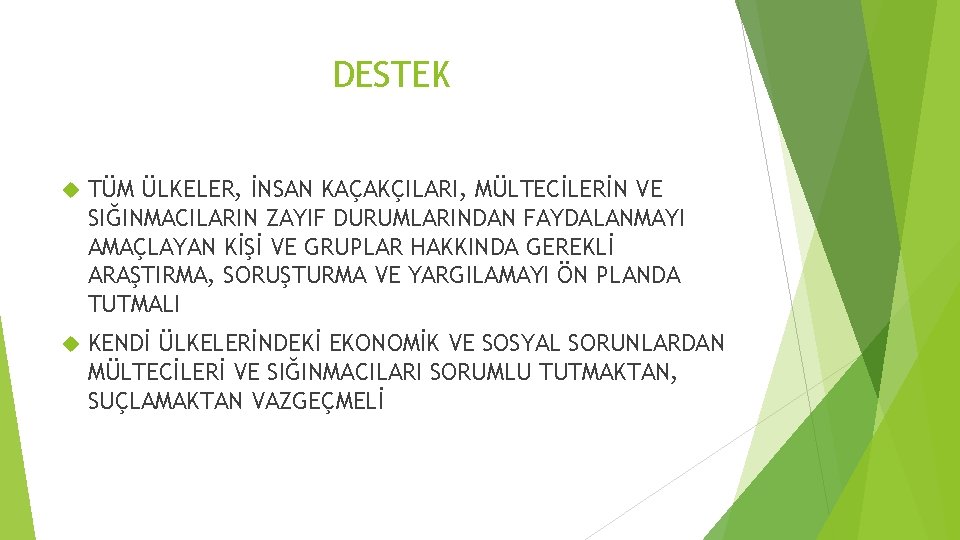 DESTEK

TÜM ÜLKELER, İNSAN KAÇAKÇILARI, MÜLTECİLERİN VE SIĞINMACILARIN ZAYIF DURUMLARINDAN FAYDALANMAYI AMAÇLAYAN KİŞİ VE GRUPLAR HAKKINDA GEREKLİ ARAŞTIRMA, SORUŞTURMA VE YARGILAMAYI ÖN PLANDA TUTMALI

KENDİ ÜLKELERİNDEKİ EKONOMİK VE SOSYAL SORUNLARDAN MÜLTECİLERİ VE SIĞINMACILARI SORUMLU TUTMAKTAN, SUÇLAMAKTAN VAZGEÇMELİ